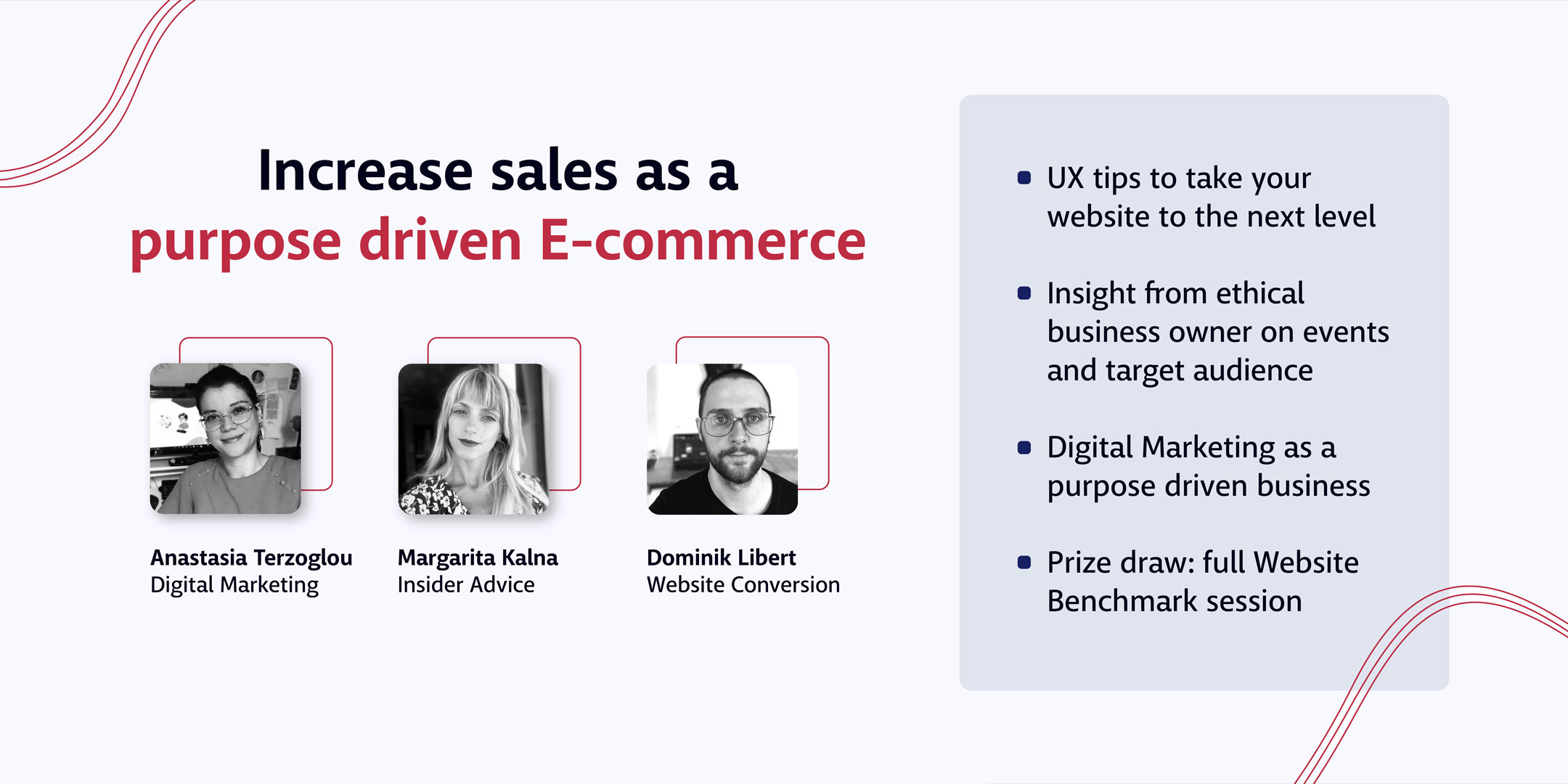 Increase sales as a
purpose driven E-commerce

Anastasia Terzoglou
Digital Marketing

Margarita Kalna
Insider Advice

Dominik Libert
Website Conversion

- UX tips to take your website to the next level
- Insight from ethical business owner on events and target audience
- Digital Marketing as a purpose driven business
- Prize draw: full Website Benchmark session